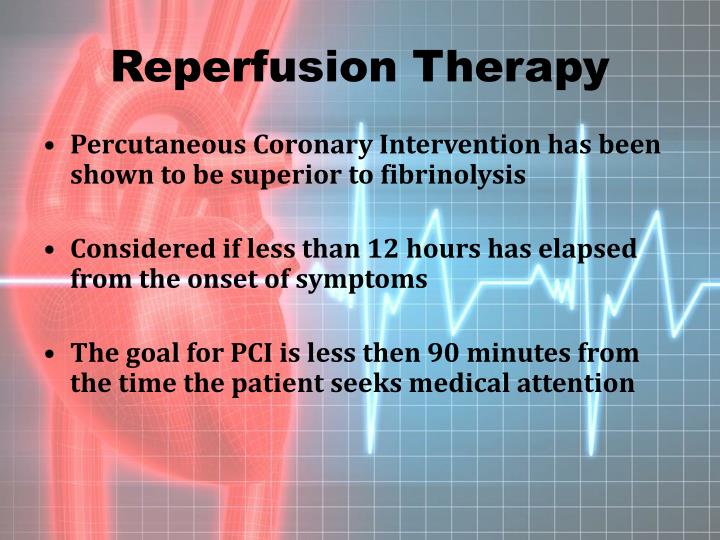 Reperfusion Therapy

• Percutaneous Coronary Intervention has been shown to be superior to fibrinolysis

• Considered if less than 12 hours has elapsed from the onset of symptoms

• The goal for PCI is less then 90 minutes from the time the patient seeks medical attention